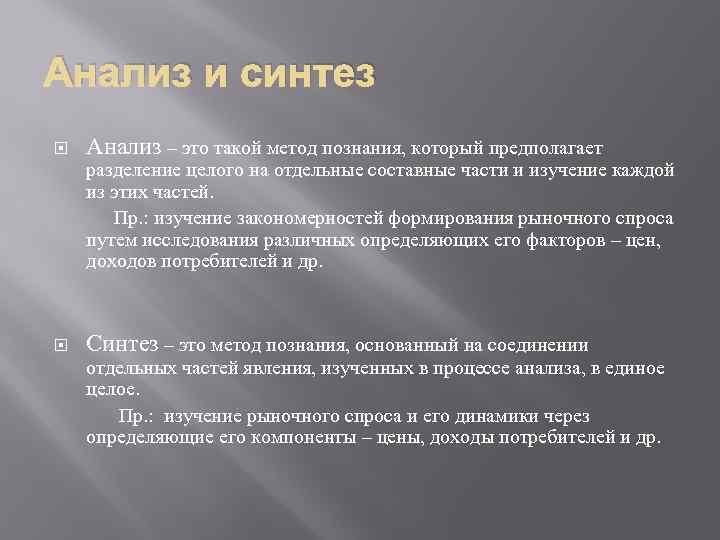 Анализ и синтез

Анализ – это такой метод познания, который предполагает разделение целого на отдельные составные части и изучение каждой из этих частей.

Пр.: изучение закономерностей формирования рыночного спроса путем исследования различных определяющих его факторов – цен, доходов потребителей и др.

Синтез – это метод познания, основанный на соединении отдельных частей явления, изученных в процессе анализа, в единое целое.

Пр.: изучение рыночного спроса и его динамики через определяющие его компоненты – цены, доходы потребителей и др.